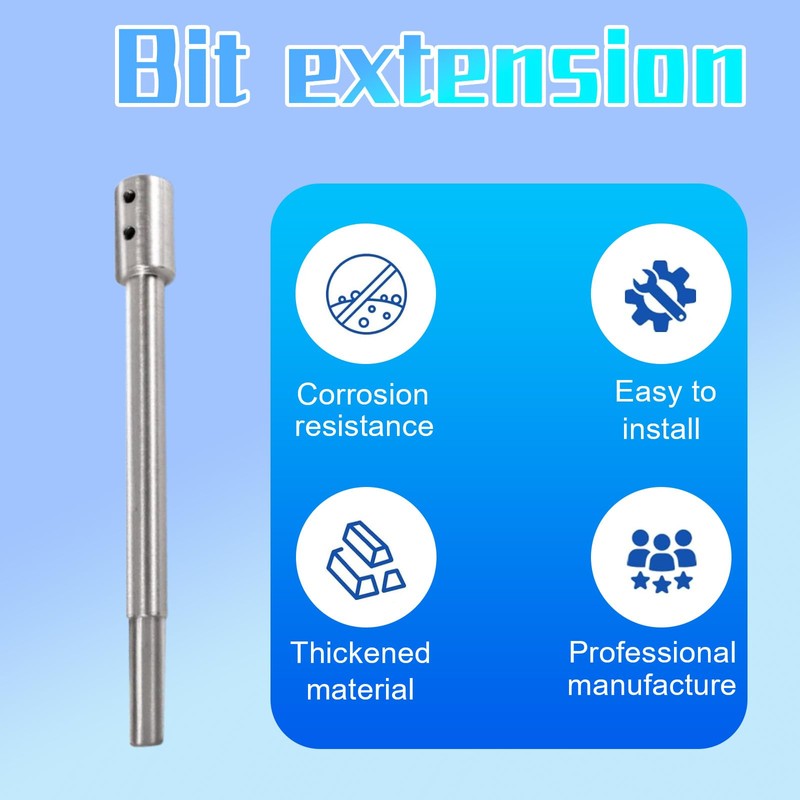 Bit extension

Corrosion resistance

Easy to install

Thickened material

Professional manufacture